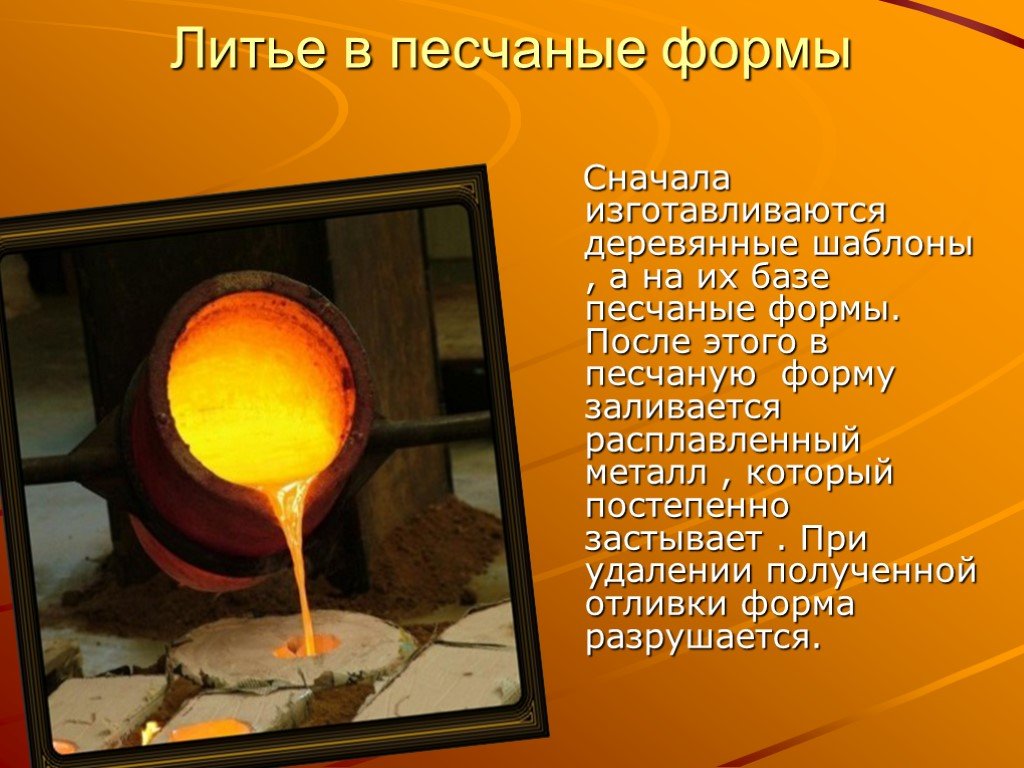 Литье в песчаные формы

Сначала изготавливаются деревянные шаблоны , а на их базе песчаные формы. После этого в песчаную форму заливается расплавленный металл , который постепенно застывает . При удалении полученной отливки форма разрушается.